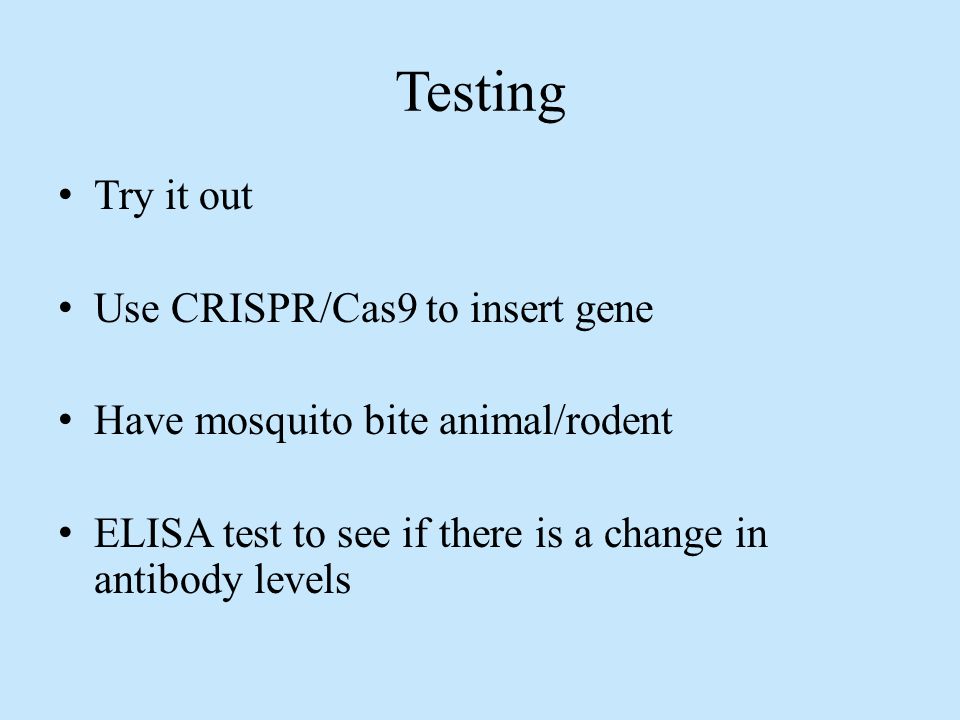 Testing

• Try it out

• Use CRISPR/Cas9 to insert gene

• Have mosquito bite animal/rodent

• ELISA test to see if there is a change in antibody levels